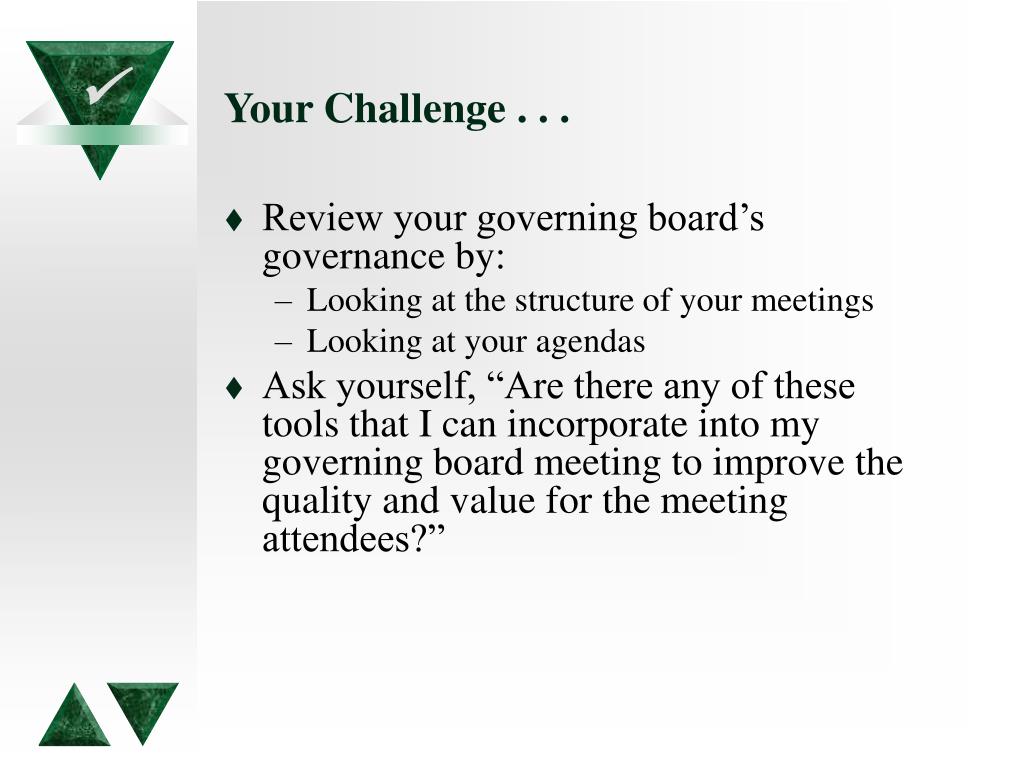 Your Challenge . . .

♦ Review your governing board’s governance by:
– Looking at the structure of your meetings
– Looking at your agendas
♦ Ask yourself, “Are there any of these tools that I can incorporate into my governing board meeting to improve the quality and value for the meeting attendees?”